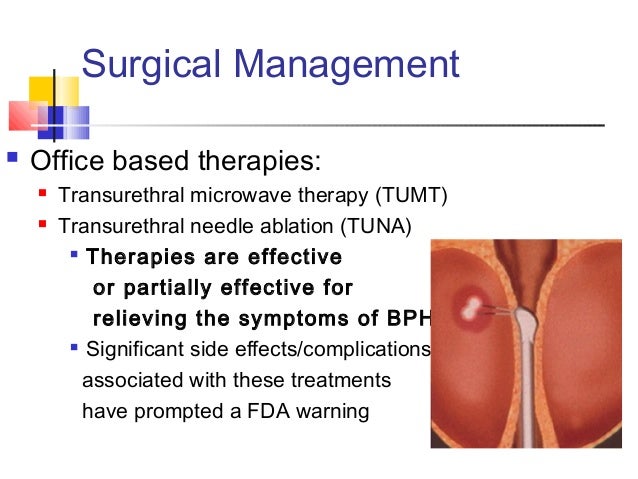 Surgical Management

Office based therapies:

Transurethral microwave therapy (TUMT)

Transurethral needle ablation (TUNA)

Therapies are effective or partially effective for relieving the symptoms of BPH

Significant side effects/complications associated with these treatments have prompted a FDA warning